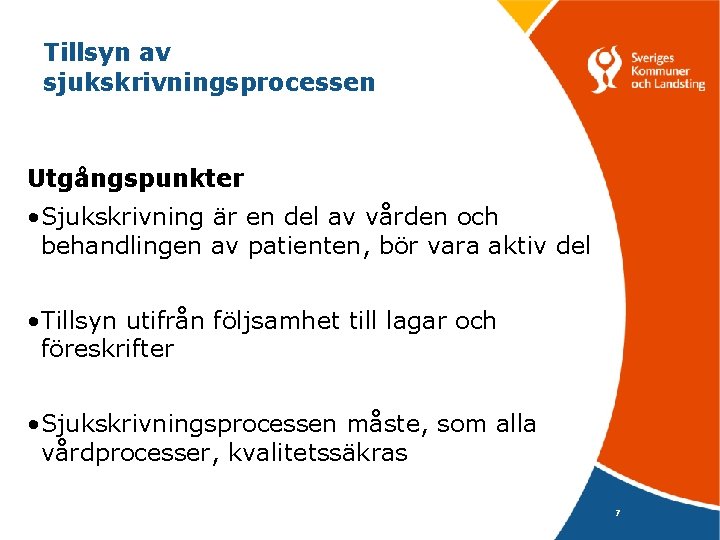 Tillsyn av sjukskrivningsprocessen

Sveriges Kommuner och Landsting

Utgångspunkter

•Sjukskrivning är en del av vården och behandlingen av patienten, bör vara aktiv del

•Tillsyn utifrån följsamhet till lagar och föreskrifter

•Sjukskrivningsprocessen måste, som alla vårdprocesser, kvalitetssäkras

7